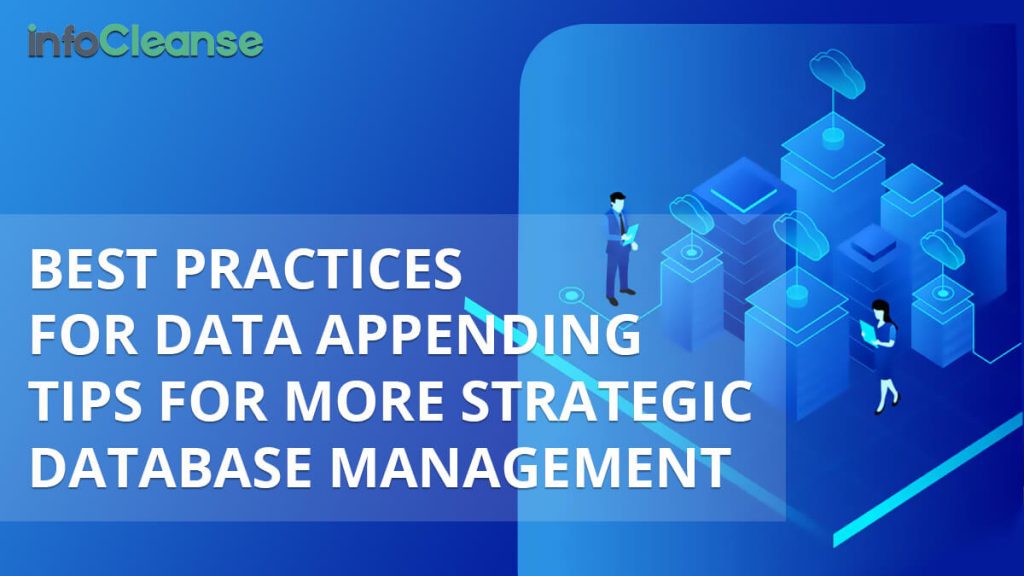 infoCleanse

BEST PRACTICES
FOR DATA APPENDING
TIPS FOR MORE STRATEGIC
DATABASE MANAGEMENT